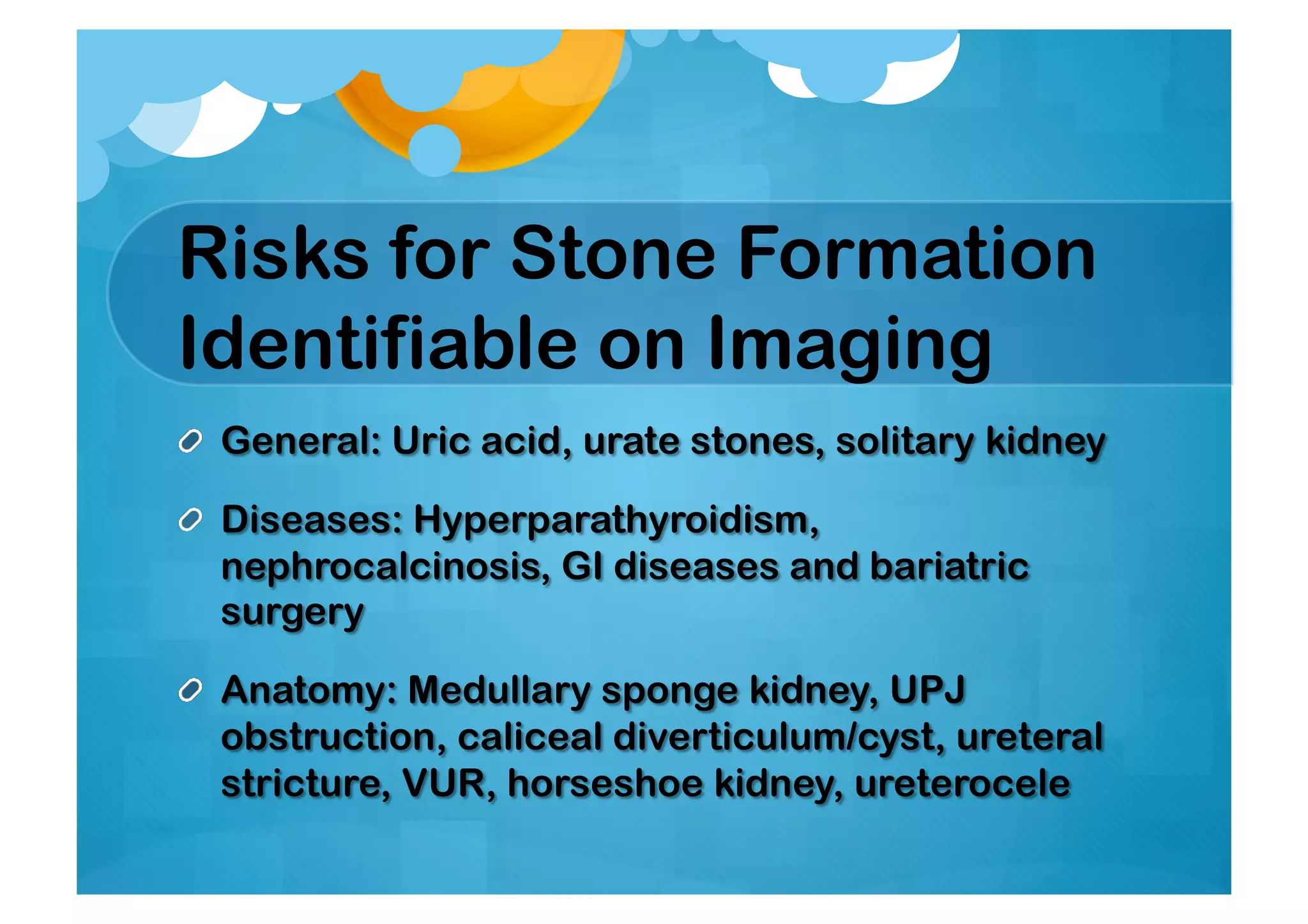 Risks for Stone Formation Identifiable on Imaging

General: Uric acid, urate stones, solitary kidney

Diseases: Hyperparathyroidism, nephrocalcinosis, GI diseases and bariatric surgery

Anatomy: Medullary sponge kidney, UPJ obstruction, caliceal diverticulum/cyst, ureteral stricture, VUR, horseshoe kidney, ureterocele